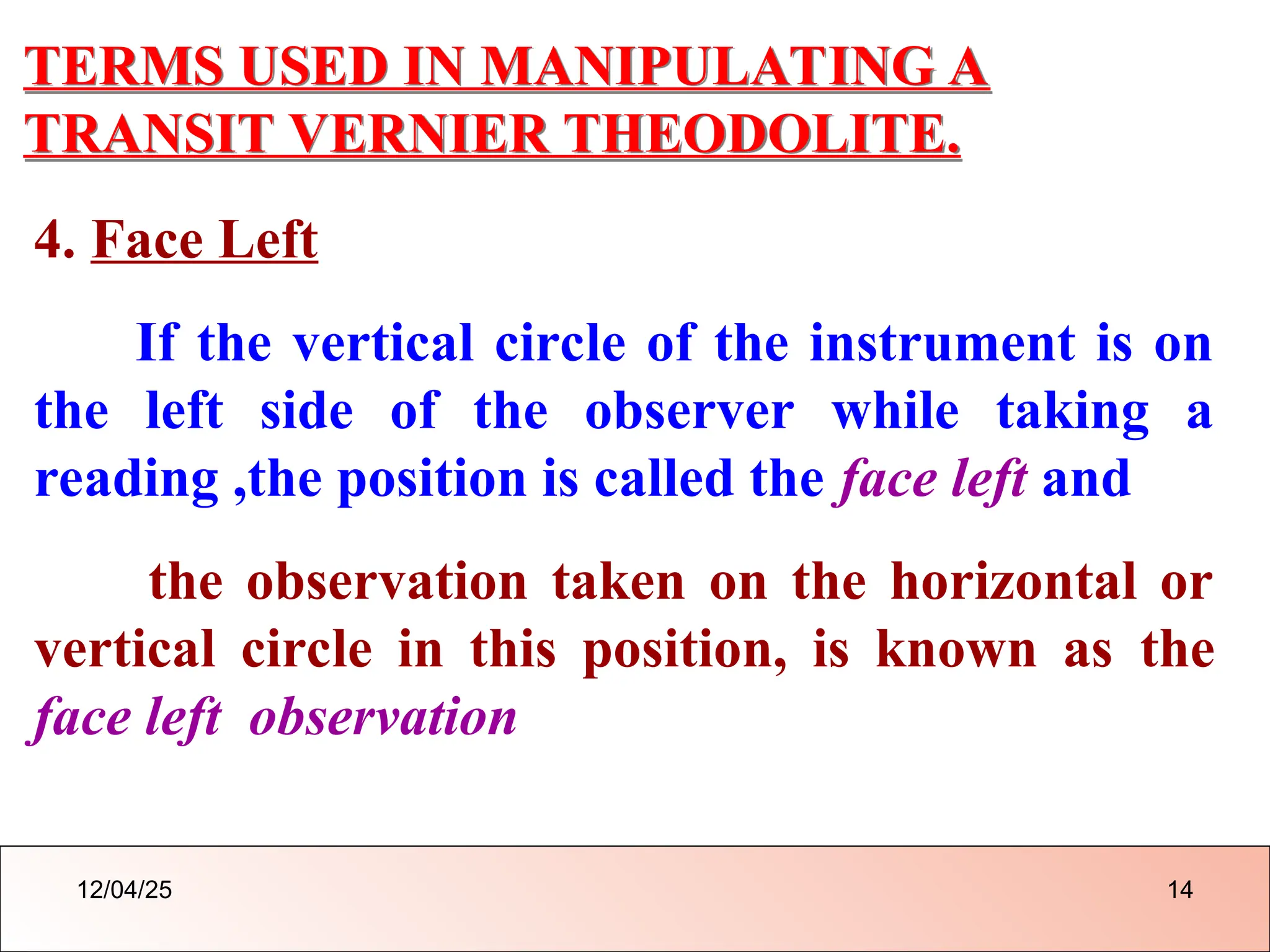 TERMS USED IN MANIPULATING A TRANSIT VERNIER THEODOLITE.

4. Face Left

If the vertical circle of the instrument is on the left side of the observer while taking a reading ,the position is called the face left and

the observation taken on the horizontal or vertical circle in this position, is known as the face left observation

12/04/25

14